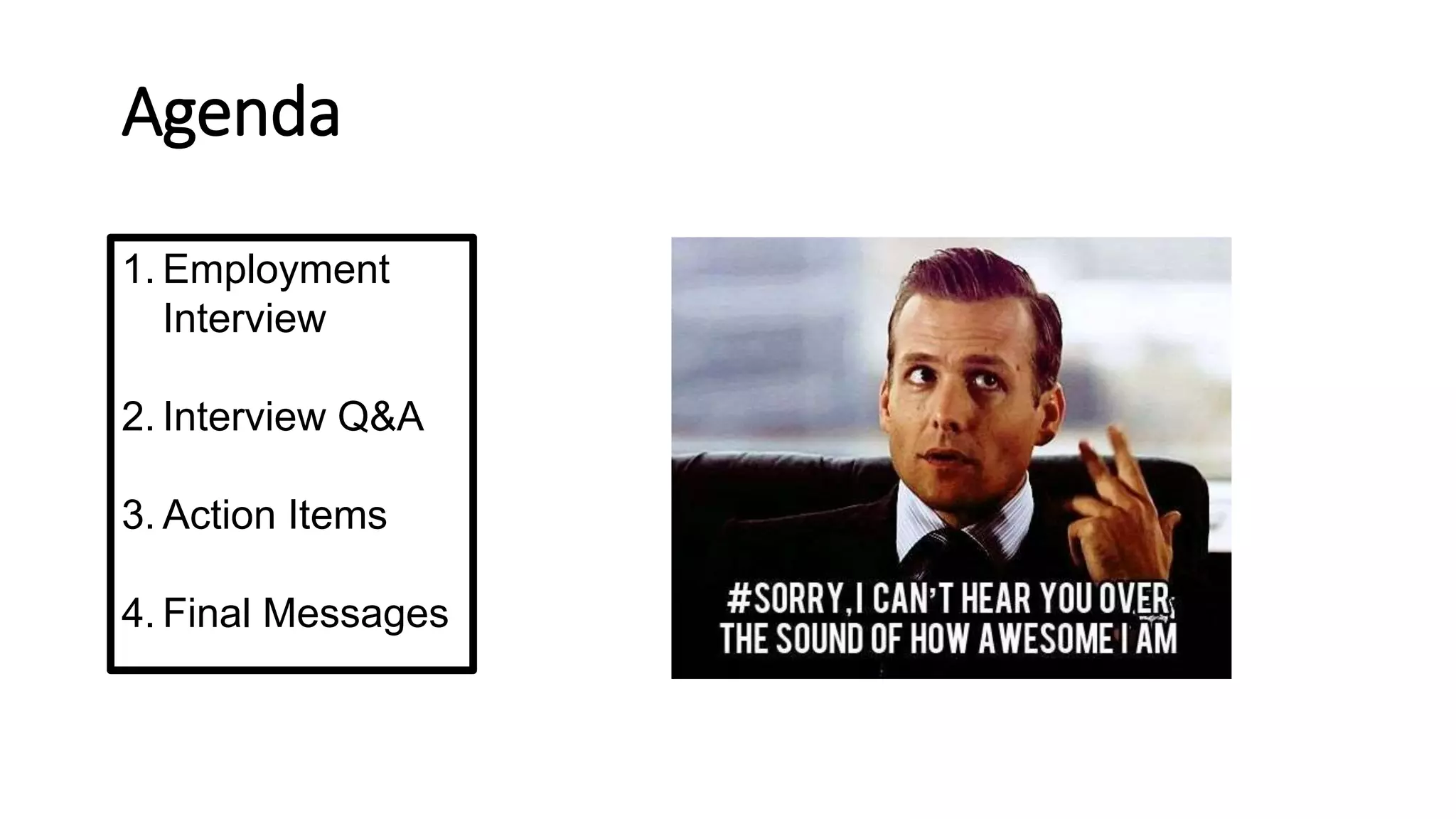 Agenda

1. Employment Interview

2. Interview Q&A

3. Action Items

4. Final Messages

#SORRY, I CAN'T HEAR YOU OVER THE SOUND OF HOW AWESOME I AM